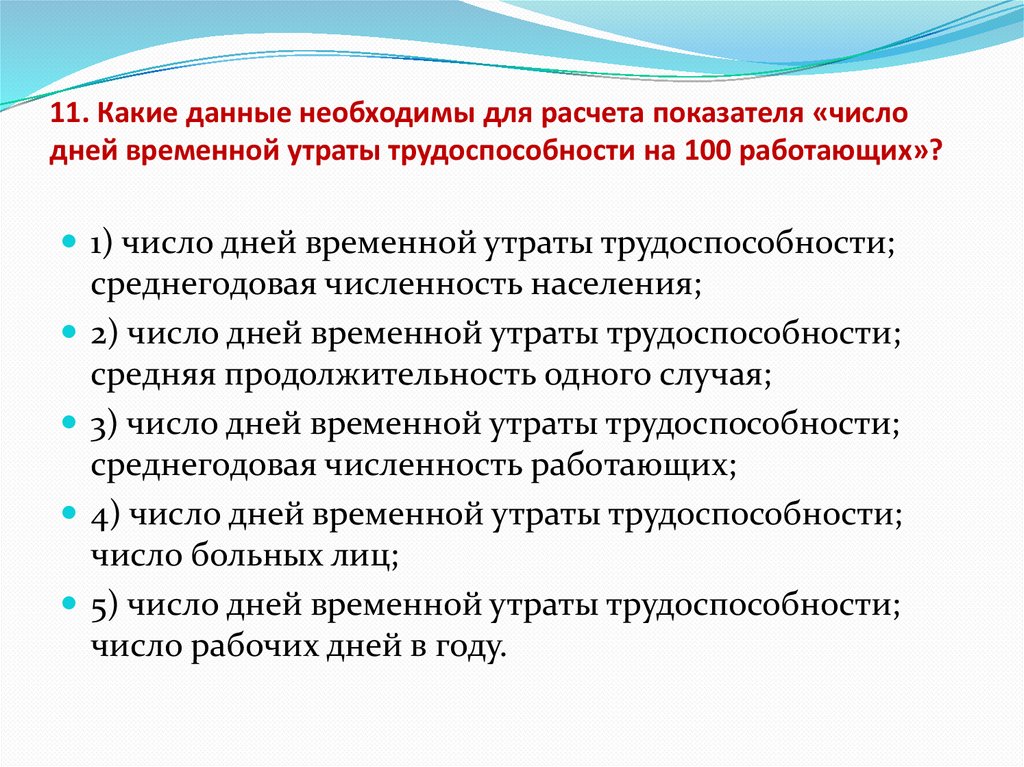 11. Какие данные необходимы для расчета показателя «число дней временной утраты трудоспособности на 100 работающих»?

1) число дней временной утраты трудоспособности; среднегодовая численность населения;

2) число дней временной утраты трудоспособности; средняя продолжительность одного случая;

3) число дней временной утраты трудоспособности; среднегодовая численность работающих;

4) число дней временной утраты трудоспособности; число больных лиц;

5) число дней временной утраты трудоспособности; число рабочих дней в году.